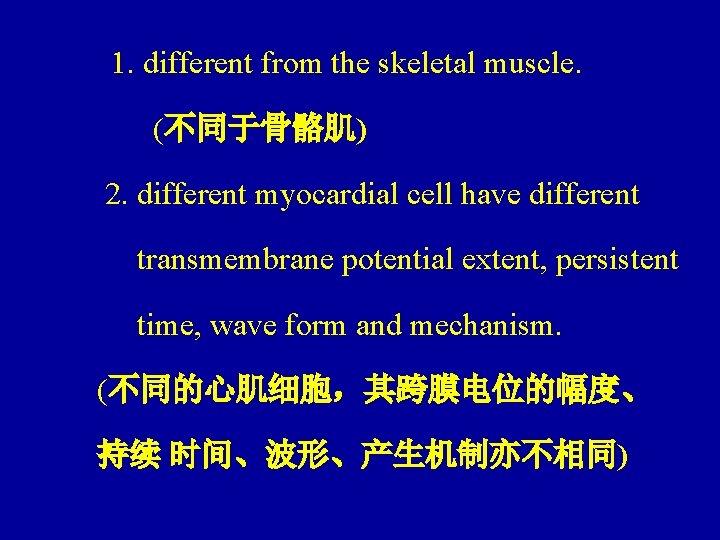 1. different from the skeletal muscle.

(不同于骨骼肌)

2. different myocardial cell have different transmembrane potential extent, persistent time, wave form and mechanism.

(不同的心肌细胞，其跨膜电位的幅度、持续 时间、波形、产生机制亦不相同)